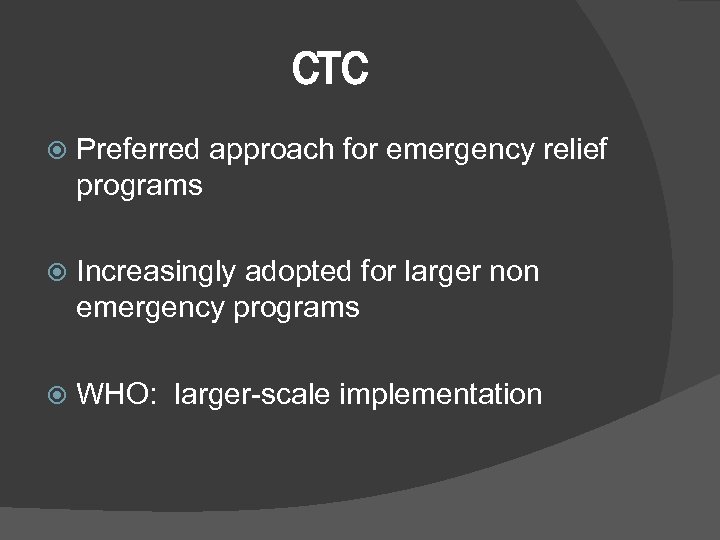 CTC

Preferred approach for emergency relief programs

Increasingly adopted for larger non emergency programs

WHO: larger-scale implementation